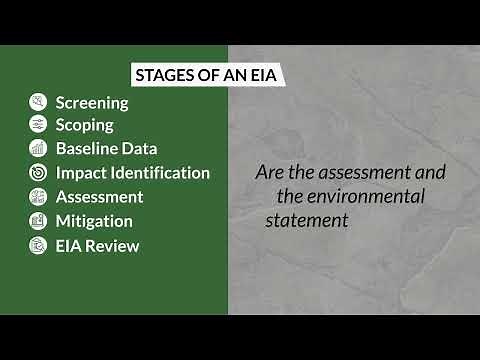 STAGES OF AN EIA

Screening
Scoping
Baseline Data
Impact Identification
Assessment
Mitigation
EIA Review

Are the assessment and the environmental statement